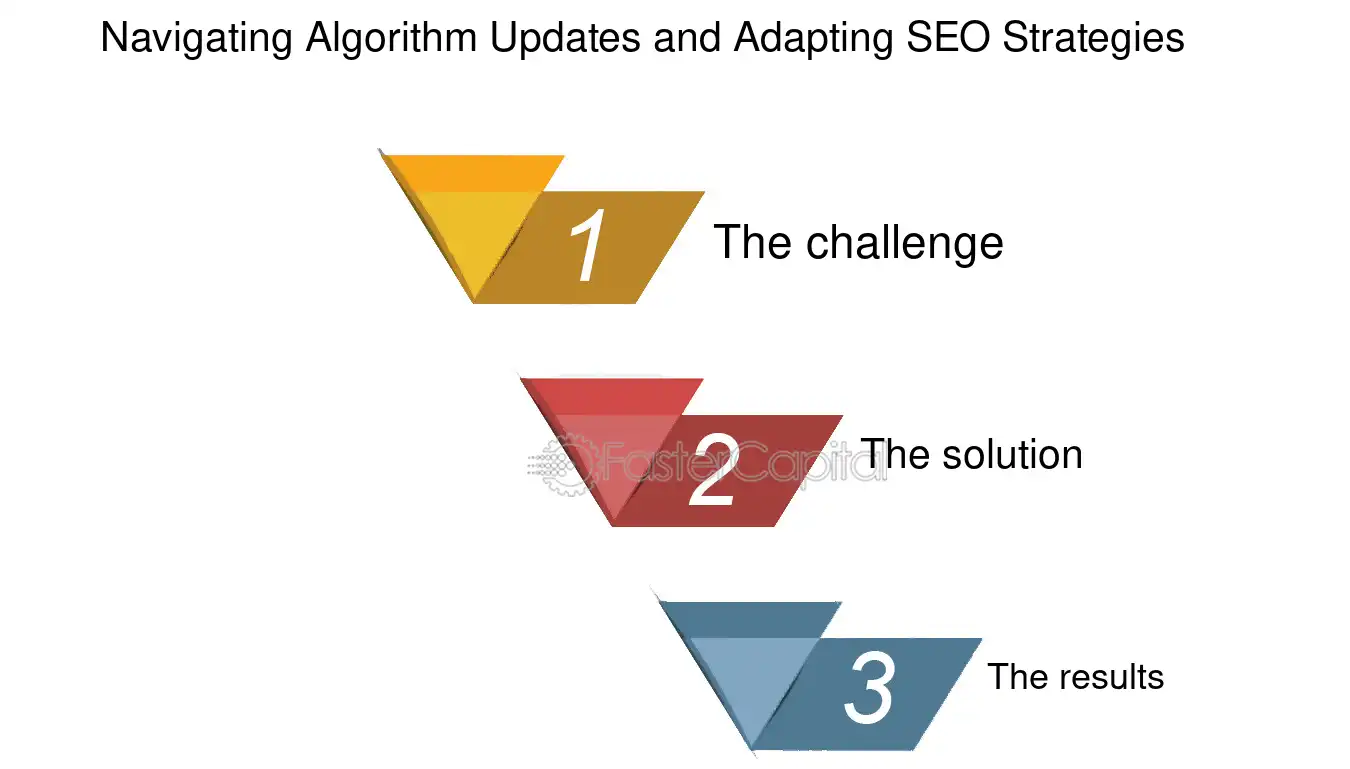 Navigating Algorithm Updates and Adapting SEO Strategies

1
The challenge

2
The solution

3
The results

FasterCapital